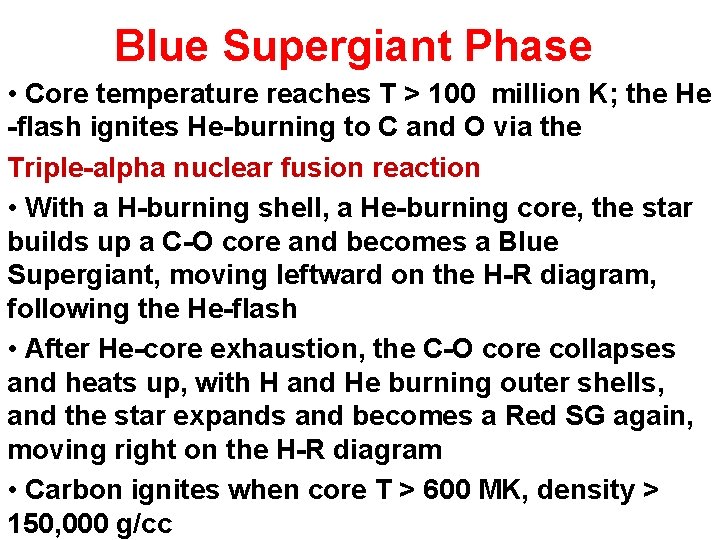 Blue Supergiant Phase

• Core temperature reaches T > 100 million K; the He -flash ignites He-burning to C and O via the

Triple-alpha nuclear fusion reaction

• With a H-burning shell, a He-burning core, the star builds up a C-O core and becomes a Blue Supergiant, moving leftward on the H-R diagram, following the He-flash

• After He-core exhaustion, the C-O core collapses and heats up, with H and He burning outer shells, and the star expands and becomes a Red SG again, moving right on the H-R diagram

• Carbon ignites when core T > 600 MK, density > 150,000 g/cc